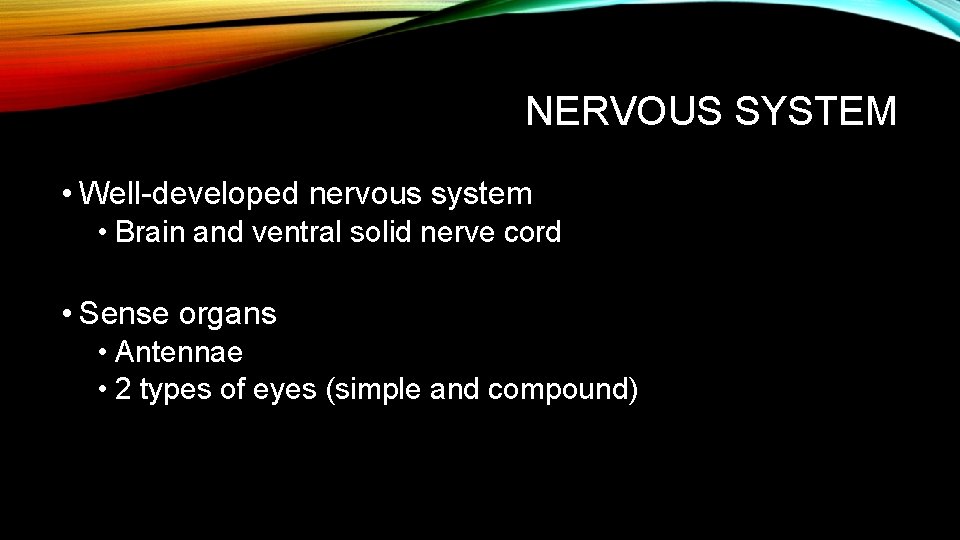 NERVOUS SYSTEM

• Well-developed nervous system
• Brain and ventral solid nerve cord

• Sense organs
• Antennae
• 2 types of eyes (simple and compound)